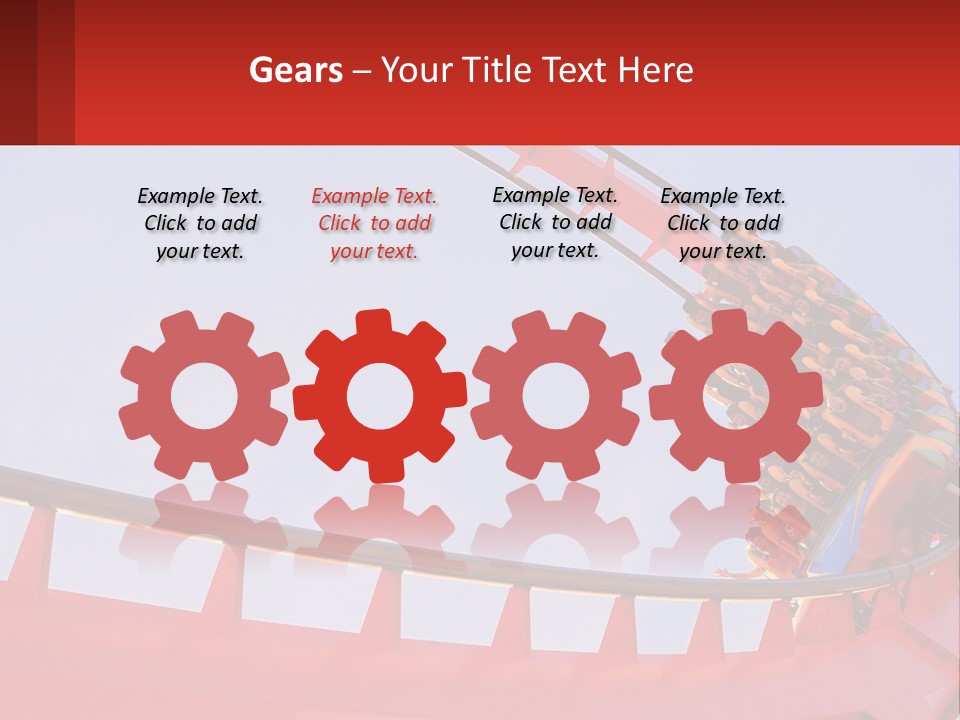 Gears – Your Title Text Here

Example Text. Click to add your text.

Example Text. Click to add your text.

Example Text. Click to add your text.

Example Text. Click to add your text.